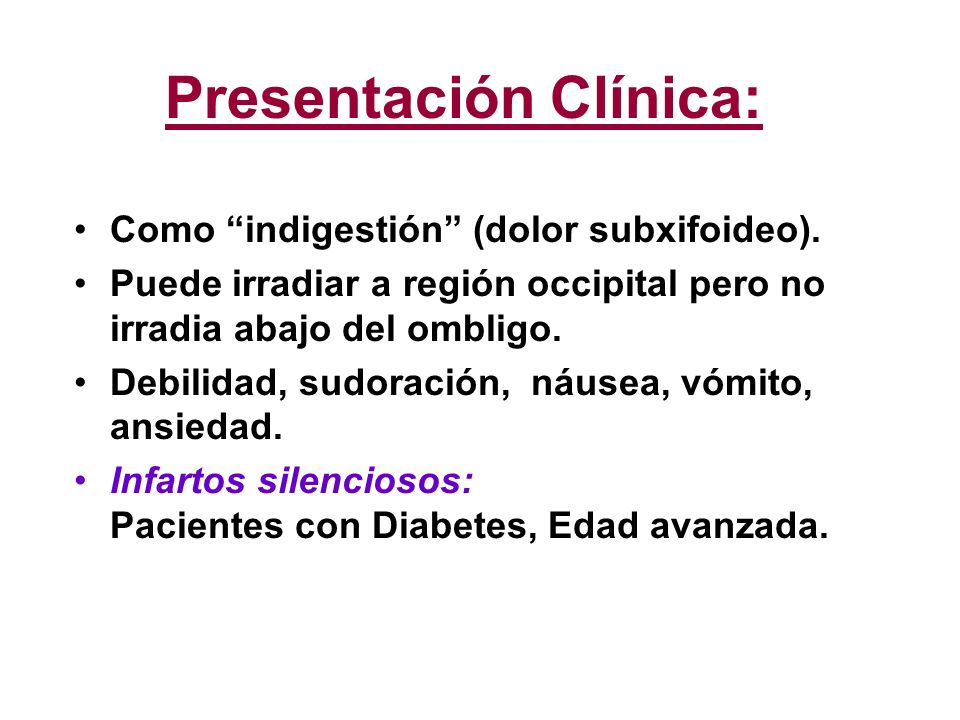 Presentación Clínica:

• Como “indigestión” (dolor subxifoideo).
• Puede irradiar a región occipital pero no irradia abajo del ombligo.
• Debilidad, sudoración,  náusea, vómito, ansiedad.
• Infartos silenciosos:
Pacientes con Diabetes, Edad avanzada.